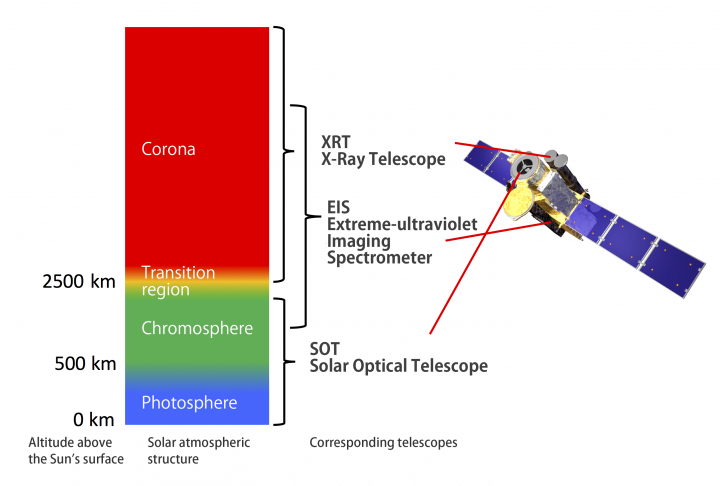 Corona

Transition region

Chromosphere

Photosphere

2500 km

500 km

0 km

XRT
X-Ray Telescope

EIS
Extreme-ultraviolet Imaging Spectrometer

SOT
Solar Optical Telescope

Altitude above the Sun's surface

Solar atmospheric structure

Corresponding telescopes